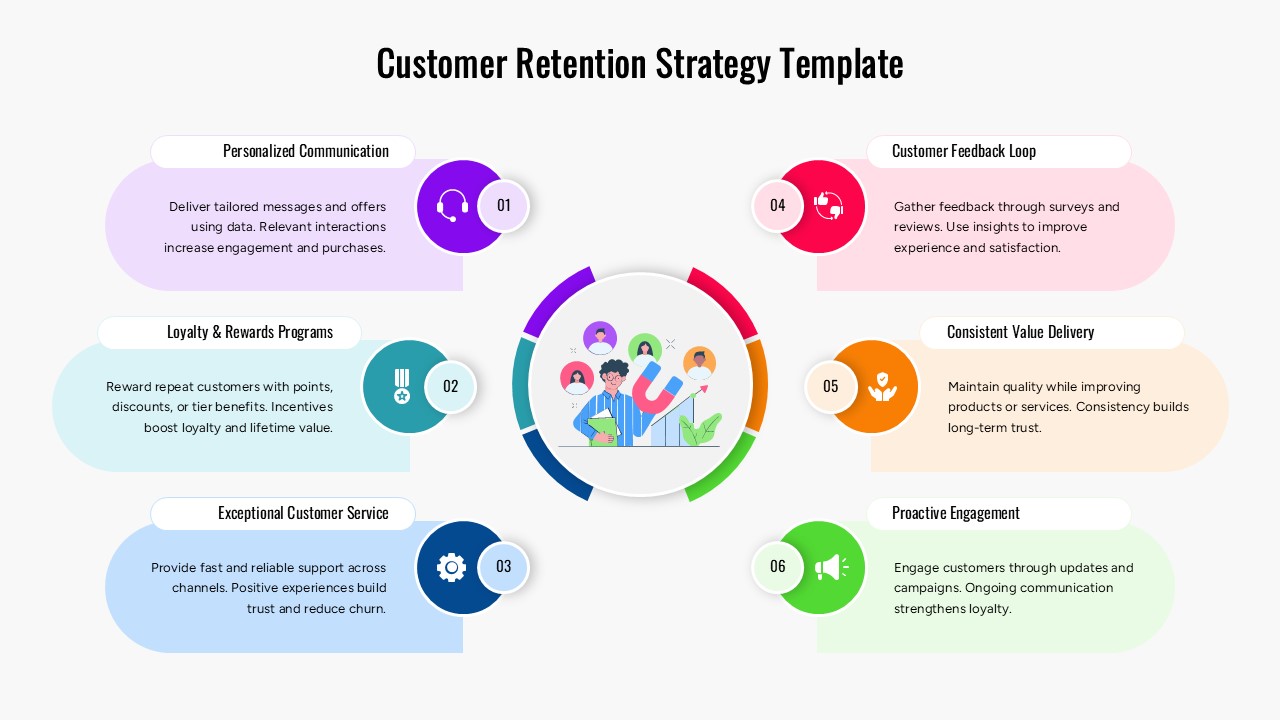 Customer Retention Strategy Template

Personalized Communication

Deliver tailored messages and offers using data. Relevant interactions increase engagement and purchases.

01

Loyalty & Rewards Programs

Reward repeat customers with points, discounts, or tier benefits. Incentives boost loyalty and lifetime value.

02

Exceptional Customer Service

Provide fast and reliable support across channels. Positive experiences build trust and reduce churn.

03

Customer Feedback Loop

04

Gather feedback through surveys and reviews. Use insights to improve experience and satisfaction.

Consistent Value Delivery

05

Maintain quality while improving products or services. Consistency builds long-term trust.

Proactive Engagement

06

Engage customers through updates and campaigns. Ongoing communication strengthens loyalty.